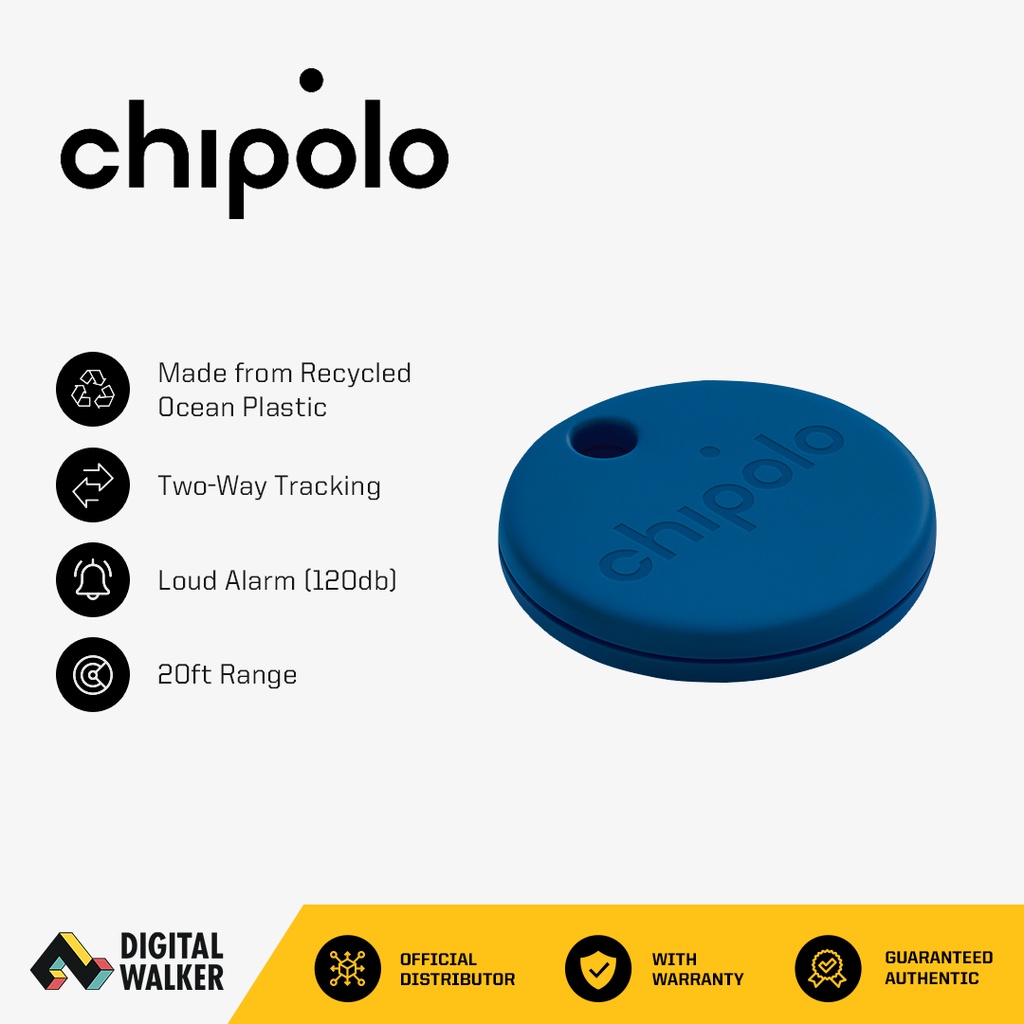 chipolo

Made from Recycled Ocean Plastic

Two-Way Tracking

Loud Alarm (120db)

20ft Range

chipolo

DIGITAL WALKER

OFFICIAL DISTRIBUTOR

WITH WARRANTY

GUARANTEED AUTHENTIC